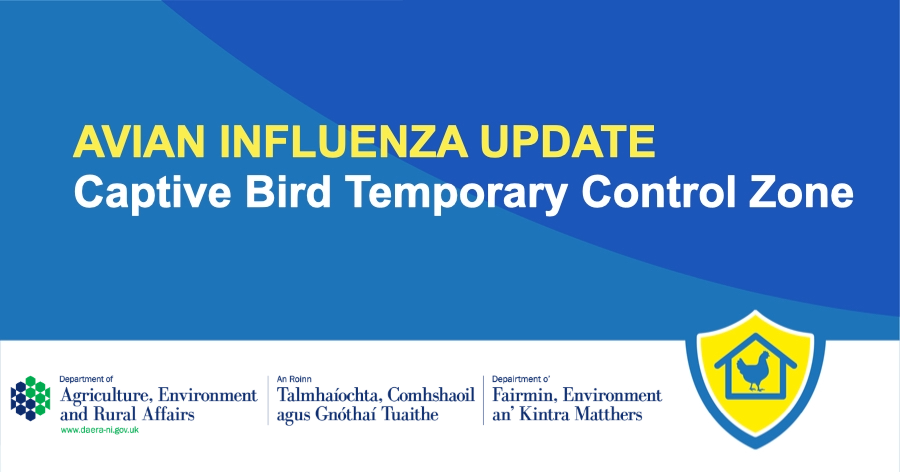 AVIAN INFLUENZA UPDATE
Captive Bird Temporary Control Zone

Department of
Agriculture, Environment and Rural Affairs
www.daera-ni.gov.uk

An Roinn
Talmhaíochta, Comhshaoil agus Gnóthaí Tuaithe

Depairtment o'
Fairmin, Environment an' Kintra Matthers